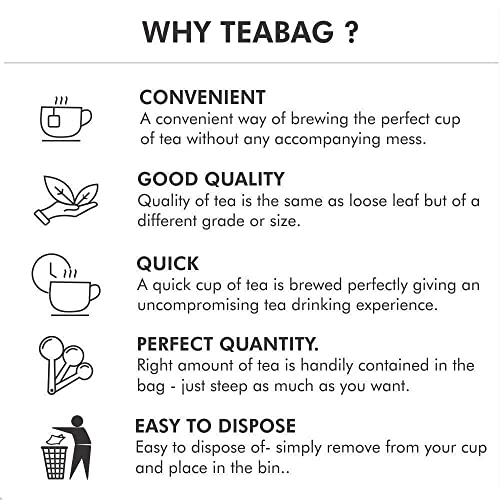 WHY TEABAG ?

CONVENIENT
A convenient way of brewing the perfect cup of tea without any accompanying mess.

GOOD QUALITY
Quality of tea is the same as loose leaf but of a different grade or size.

QUICK
A quick cup of tea is brewed perfectly giving an uncompromising tea drinking experience.

PERFECT QUANTITY.
Right amount of tea is handily contained in the bag - just steep as much as you want.

EASY TO DISPOSE
Easy to dispose of- simply remove from your cup and place in the bin..